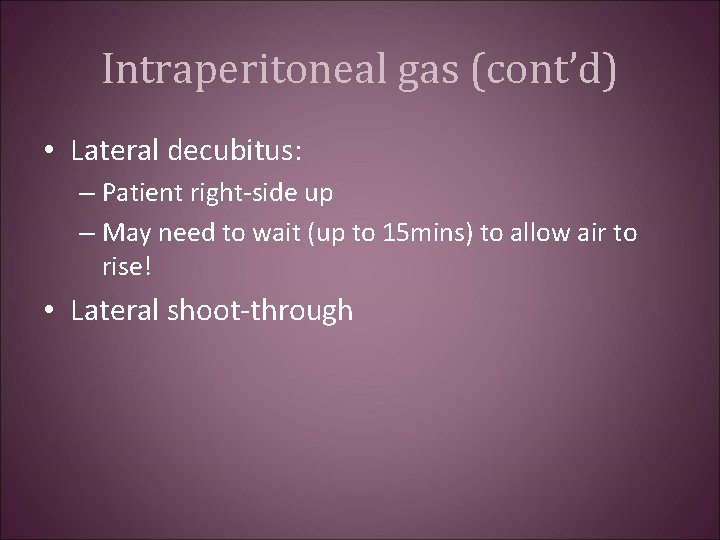 Intraperitoneal gas (cont'd)

• Lateral decubitus:
  – Patient right-side up
  – May need to wait (up to 15mins) to allow air to rise!
• Lateral shoot-through